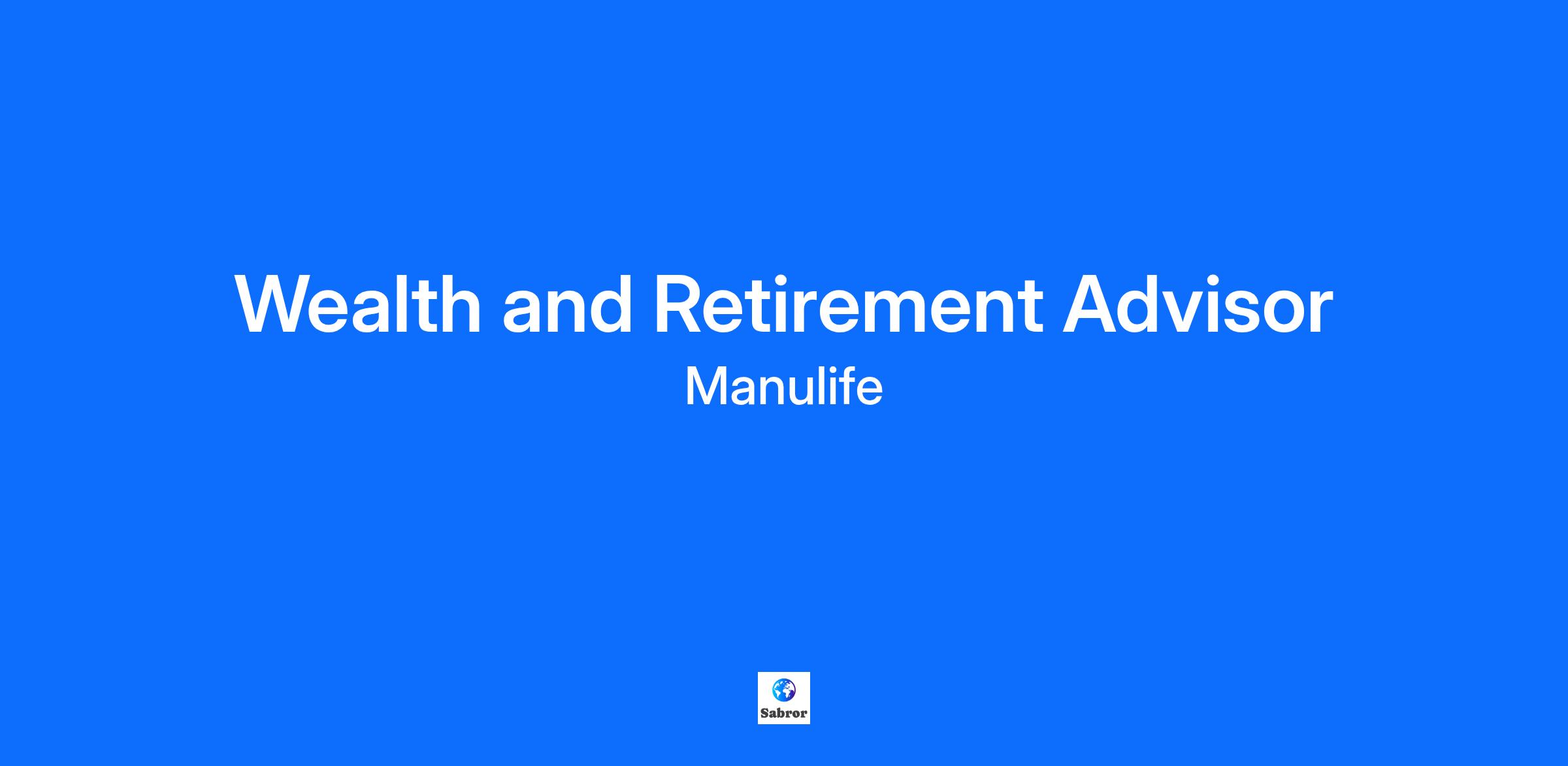 Wealth and Retirement Advisor
Manulife

Sabror